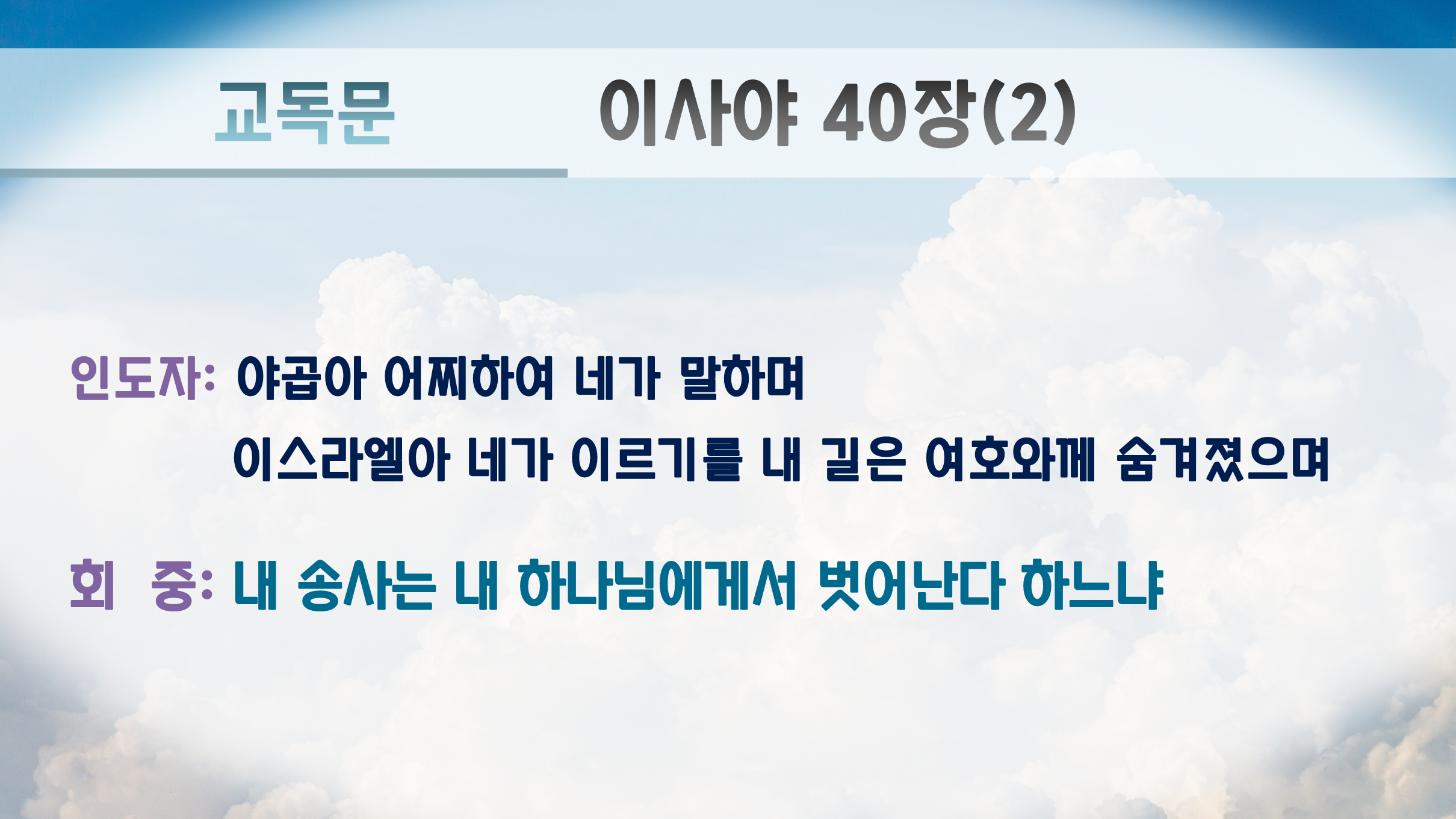 교독문 이사야 40장(2)

인도자: 야곱아 어찌하여 네가 말하며
이스라엘아 네가 이르기를 내 길은 여호와께 숨겨졌으며

회 중: 내 송사는 내 하나님에게서 벗어난다 하느냐